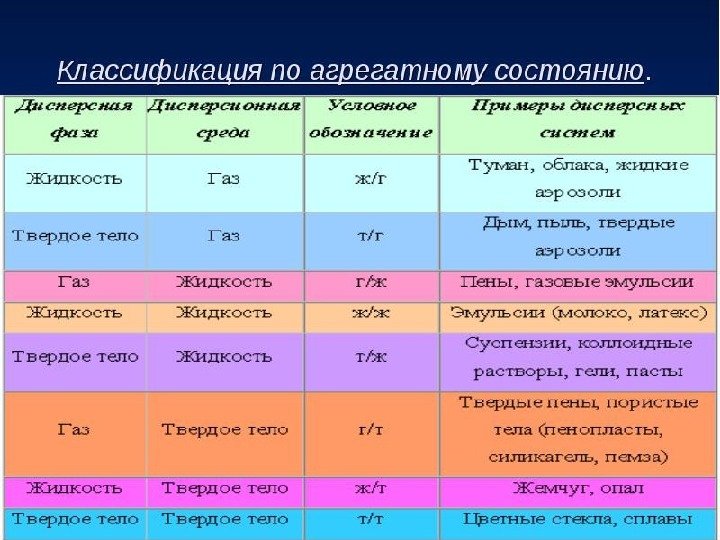 Классификация по агрегатному состоянию.

| Дисперсная фаза | Дисперсионная среда | Условное обозначение | Примеры дисперсных систем |
|---|---|---|---|
| Жидкость | Газ | ж/г | Туман, облака, жидкие аэрозоли |
| Твердое тело | Газ | т/г | Дым, пыль, твердые аэрозоли |
| Газ | Жидкость | г/ж | Пены, газовые эмульсии |
| Жидкость | Жидкость | ж/ж | Эмульсии (молоко, латекс) |
| Твердое тело | Жидкость | т/ж | Суспензии, коллоидные растворы, гели, пасты |
| Газ | Твердое тело | г/т | Твердые пены, пористые тела (пенопласты, силикагель, пемза) |
| Жидкость | Твердое тело | ж/т | Жемчуг, опал |
| Твердое тело | Твердое тело | т/т | Цветные стекла, сплавы |